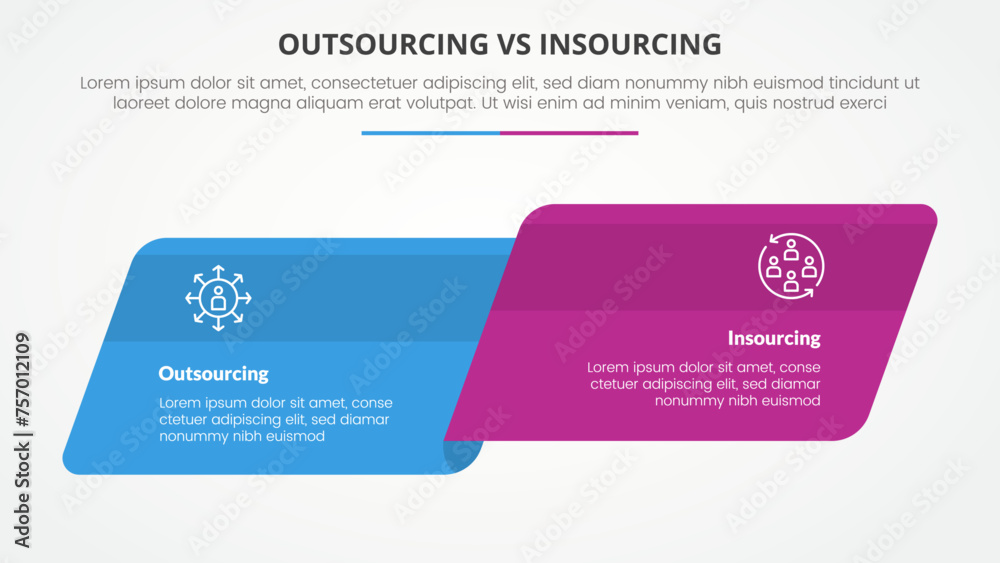 OUTSOURCING VS INSOURCING

Lorem ipsum dolor sit amet, consectetuer adipiscing elit, sed diam nonummy nibh euismod tincidunt ut laoreet dolore magna aliquam erat volutpat. Ut wisi enim ad minim veniam, quis nostrud exerci

Outsourcing

Lorem ipsum dolor sit amet, conse ctetuer adipiscing elit, sed diamar nonummy nibh euismod

Insourcing

Lorem ipsum dolor sit amet, conse ctetuer adipiscing elit, sed diamar nonummy nibh euismod

Adobe Stock | #757012109